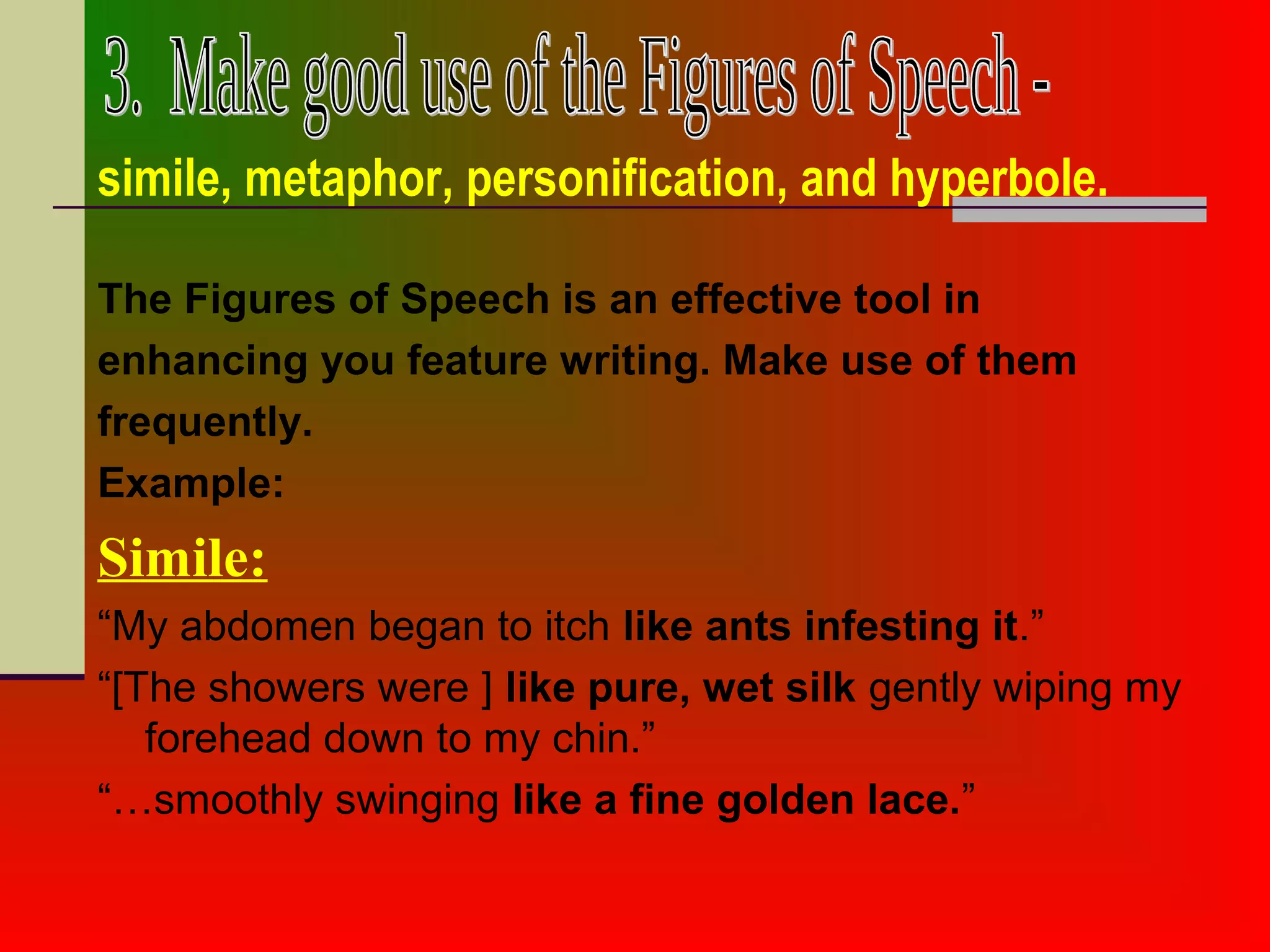 3. Make good use of the Figures of Speech -
simile, metaphor, personification, and hyperbole.

The Figures of Speech is an effective tool in enhancing you feature writing. Make use of them frequently.
Example:

Simile:
“My abdomen began to itch like ants infesting it.”
“[The showers were ] like pure, wet silk gently wiping my forehead down to my chin.”
“…smoothly swinging like a fine golden lace.”